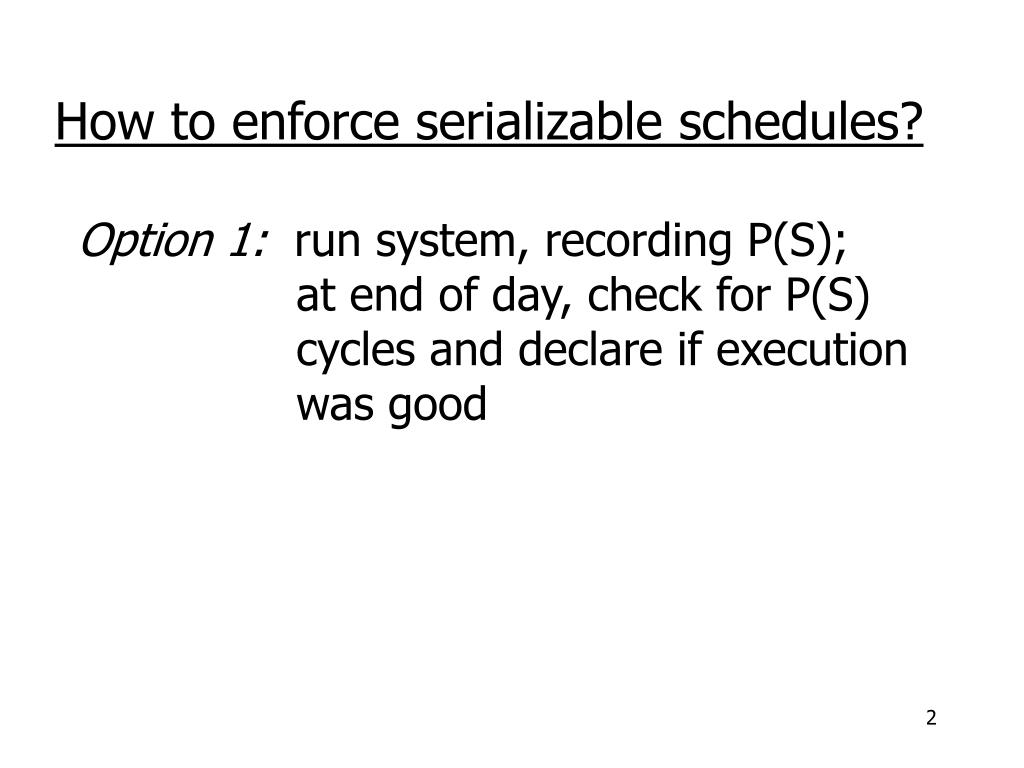 How to enforce serializable schedules?

Option 1: run system, recording P(S); at end of day, check for P(S) cycles and declare if execution was good

2